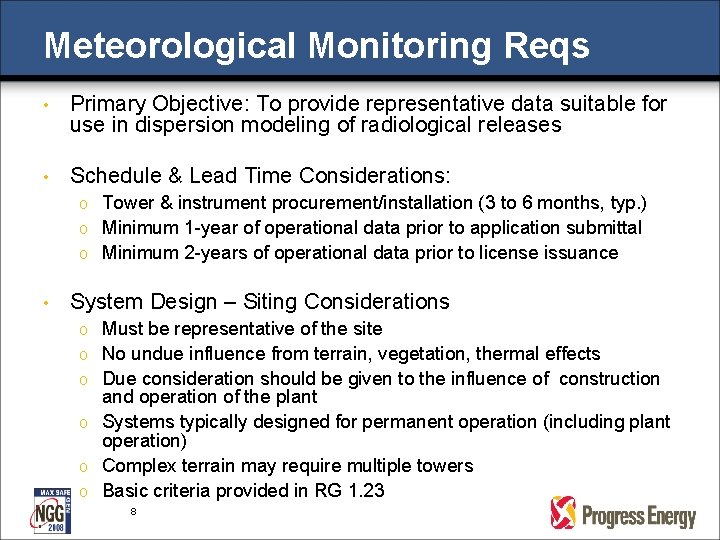 Meteorological Monitoring Reqs

• Primary Objective: To provide representative data suitable for use in dispersion modeling of radiological releases

• Schedule & Lead Time Considerations:
o Tower & instrument procurement/installation (3 to 6 months, typ.)
o Minimum 1-year of operational data prior to application submittal
o Minimum 2-years of operational data prior to license issuance

• System Design – Siting Considerations
o Must be representative of the site
o No undue influence from terrain, vegetation, thermal effects
o Due consideration should be given to the influence of construction and operation of the plant
o Systems typically designed for permanent operation (including plant operation)
o Complex terrain may require multiple towers
o Basic criteria provided in RG 1.23

MAX SAFE NGG 2008

8

Progress Energy